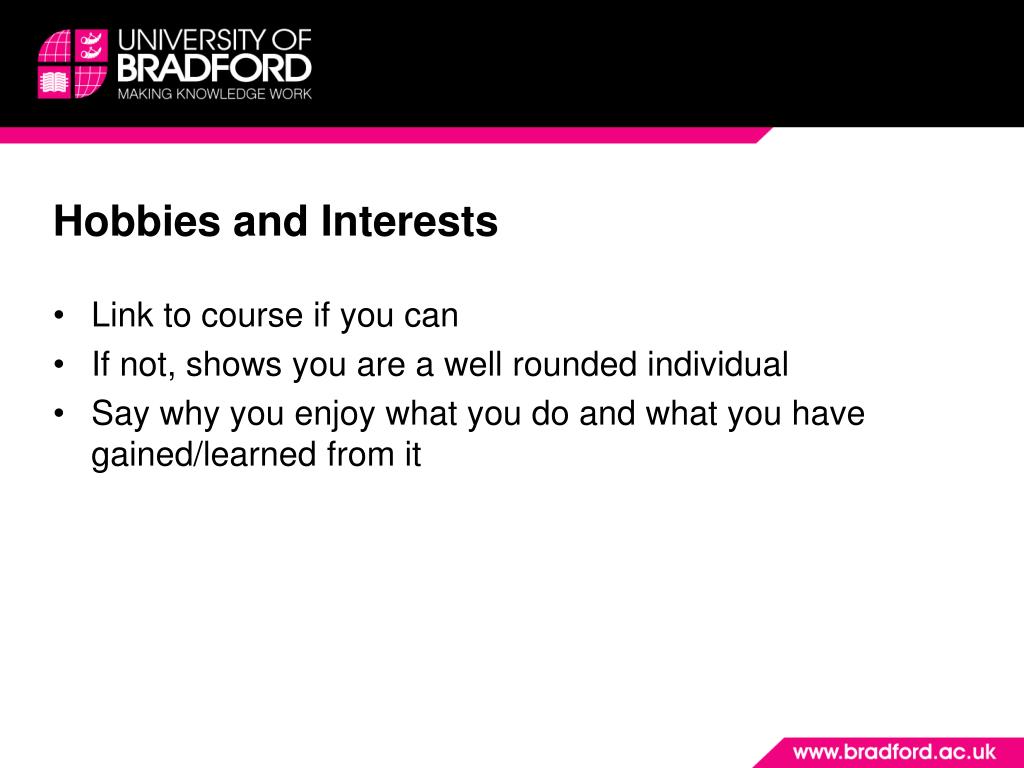 UNIVERSITY OF BRADFORD
MAKING KNOWLEDGE WORK

Hobbies and Interests

• Link to course if you can
• If not, shows you are a well rounded individual
• Say why you enjoy what you do and what you have gained/learned from it

www.bradford.ac.uk